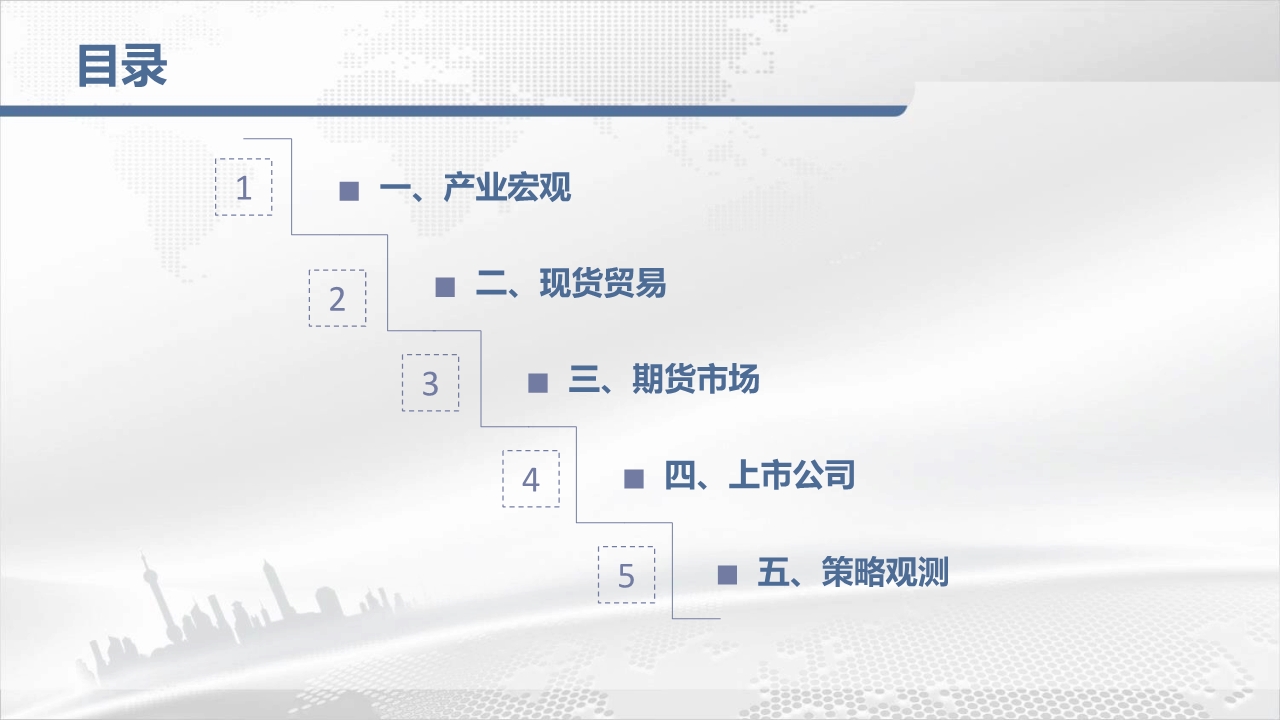 目录

1 ■ 一、产业宏观

2 ■ 二、现货贸易

3 ■ 三、期货市场

4 ■ 四、上市公司

5 ■ 五、策略观测